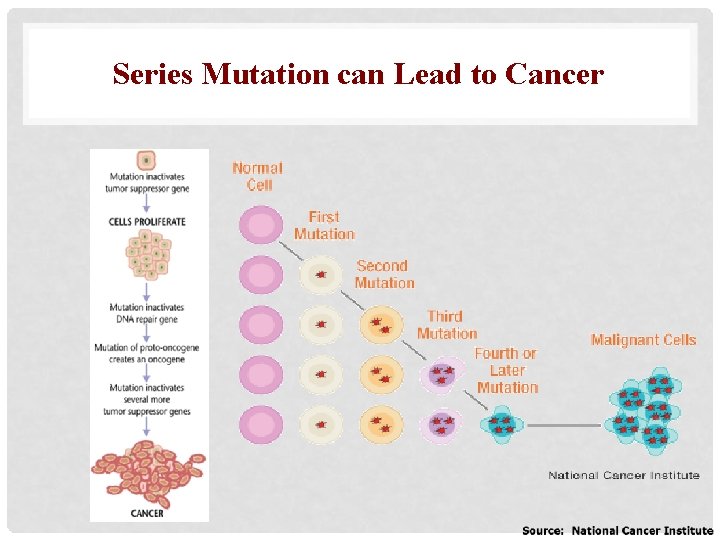 Series Mutation can Lead to Cancer

Mutation inactivates tumor suppressor gene

CELLS PROLIFERATE

Mutation inactivates DNA repair gene

Mutation of proto-oncogene creates an oncogene

Mutation inactivates several more tumor suppressor genes

CANCER

Normal Cell

First Mutation

Second Mutation

Third Mutation

Fourth or Later Mutation

Malignant Cells

National Cancer Institute

Source: National Cancer Institute